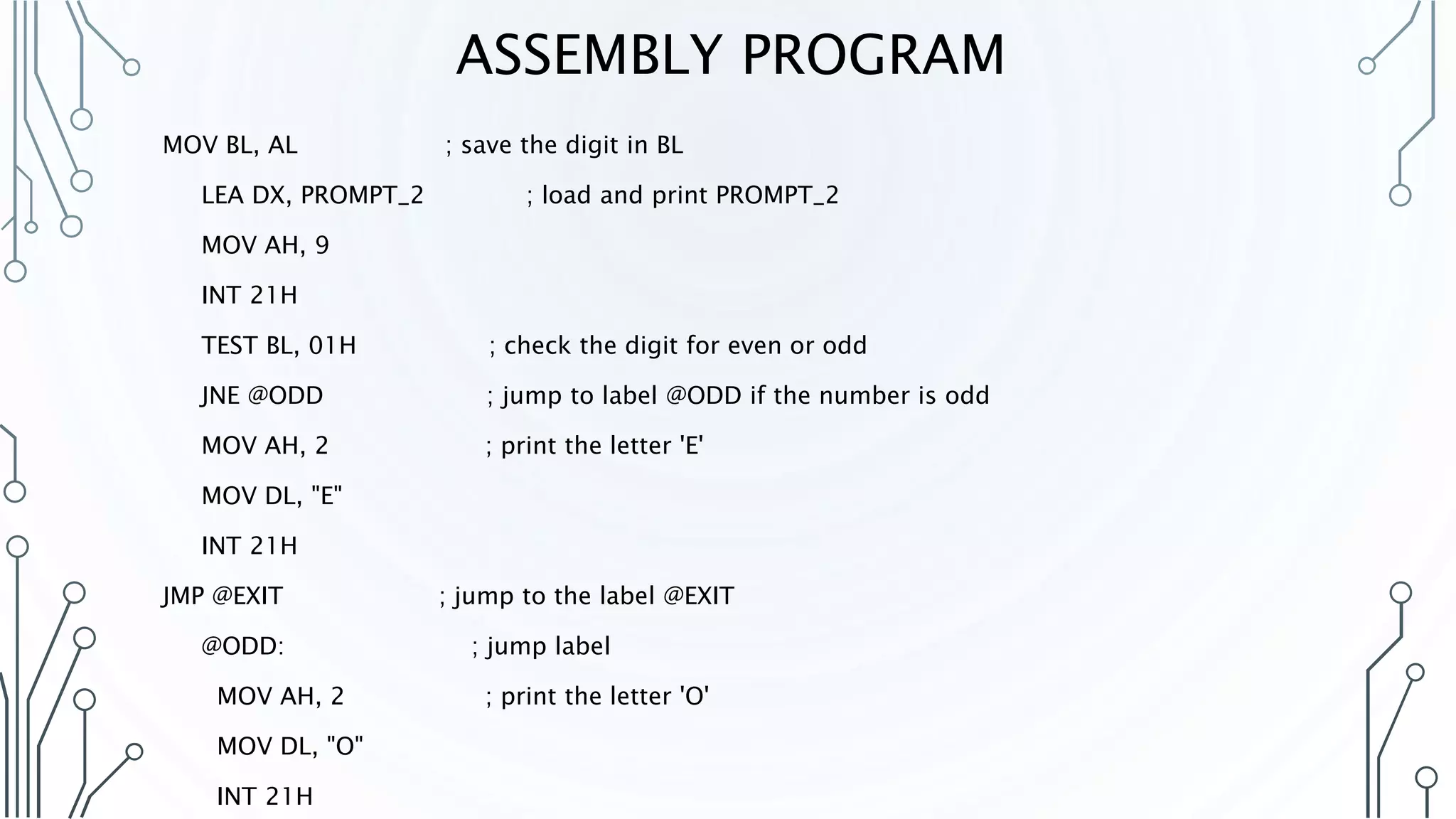 ASSEMBLY PROGRAM

MOV BL, AL ; save the digit in BL

LEA DX, PROMPT_2 ; load and print PROMPT_2

MOV AH, 9

INT 21H

TEST BL, 01H ; check the digit for even or odd

JNE @ODD ; jump to label @ODD if the number is odd

MOV AH, 2 ; print the letter 'E'

MOV DL, "E"

INT 21H

JMP @EXIT ; jump to the label @EXIT

@ODD: ; jump label

MOV AH, 2 ; print the letter 'O'

MOV DL, "O"

INT 21H